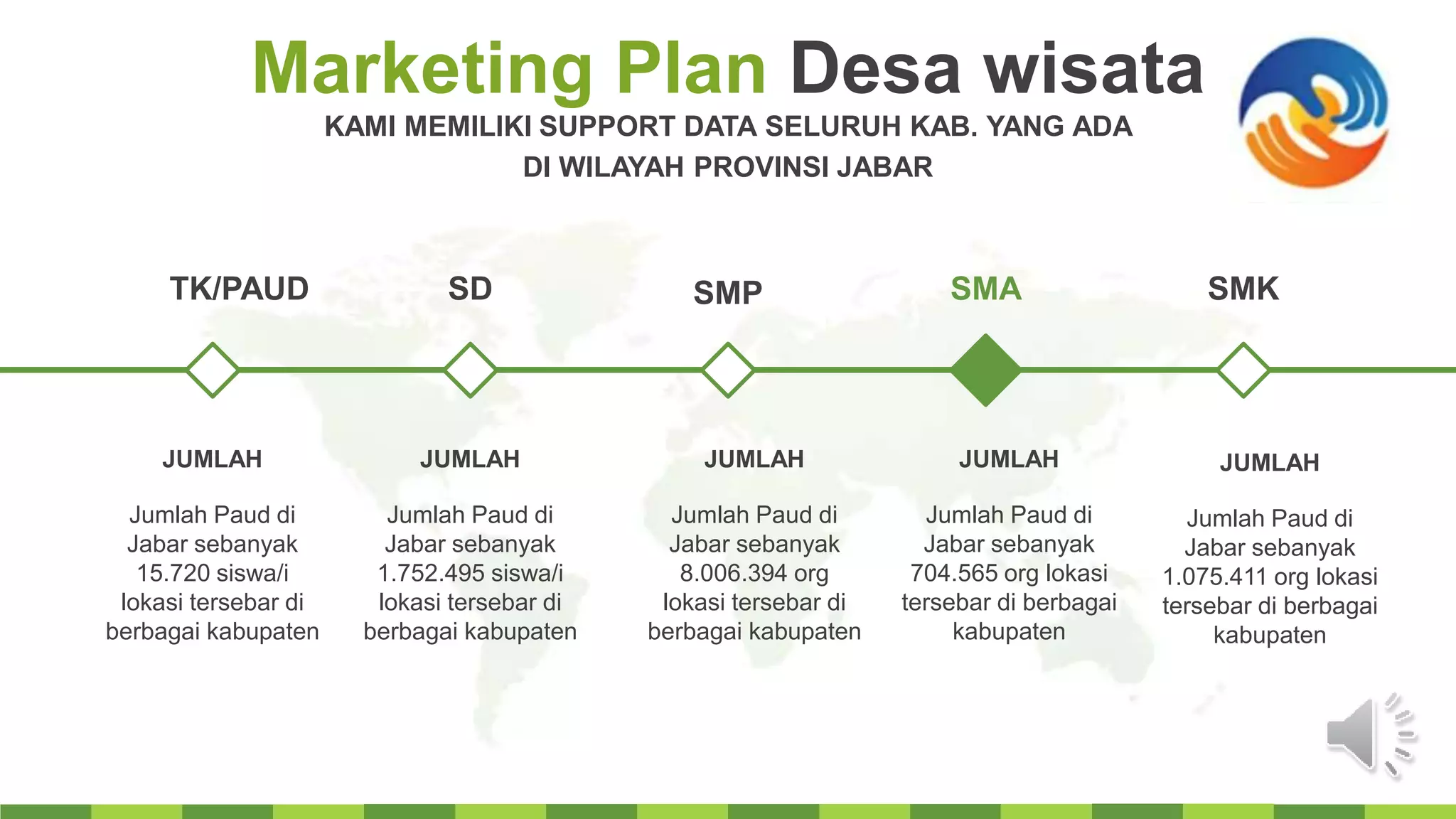 Marketing Plan Desa wisata

KAMI MEMILIKI SUPPORT DATA SELURUH KAB. YANG ADA DI WILAYAH PROVINSI JABAR

TK/PAUD

JUMLAH

Jumlah Paud di Jabar sebanyak 15.720 siswa/i lokasi tersebar di berbagai kabupaten

SD

JUMLAH

Jumlah Paud di Jabar sebanyak 1.752.495 siswa/i lokasi tersebar di berbagai kabupaten

SMP

JUMLAH

Jumlah Paud di Jabar sebanyak 8.006.394 org lokasi tersebar di berbagai kabupaten

SMA

JUMLAH

Jumlah Paud di Jabar sebanyak 704.565 org lokasi tersebar di berbagai kabupaten

SMK

JUMLAH

Jumlah Paud di Jabar sebanyak 1.075.411 org lokasi tersebar di berbagai kabupaten